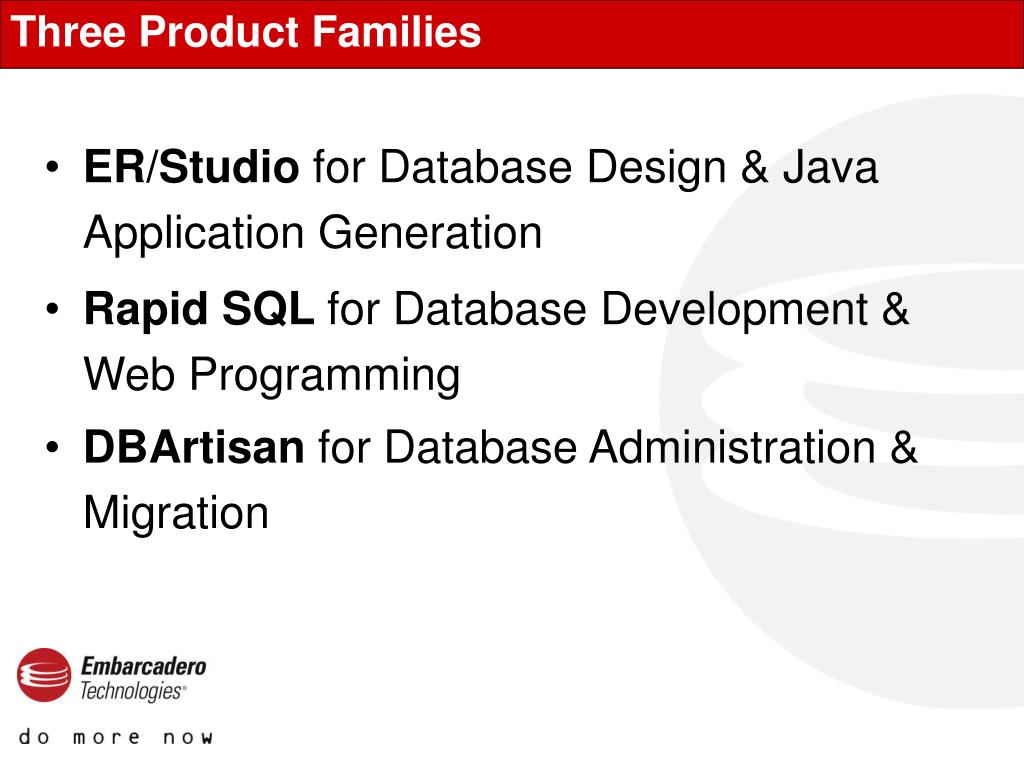 Three Product Families

• ER/Studio for Database Design & Java Application Generation
• Rapid SQL for Database Development & Web Programming
• DBArtisan for Database Administration & Migration

Embarcadero Technologies®
do more now